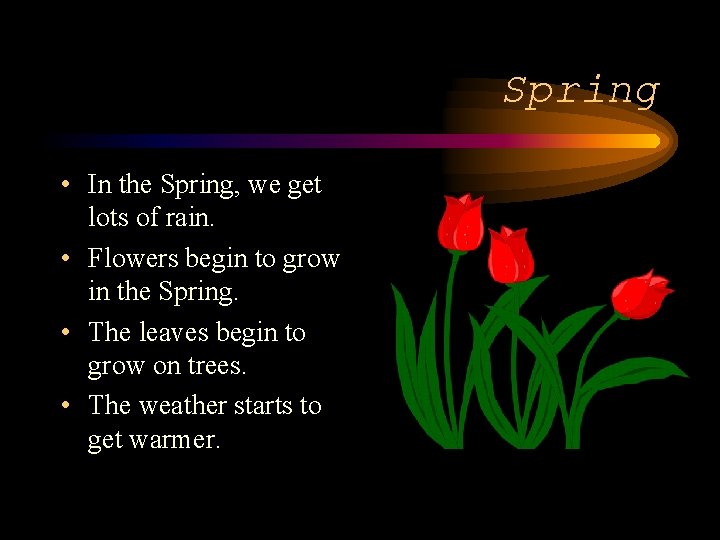 Spring

• In the Spring, we get lots of rain.
• Flowers begin to grow in the Spring.
• The leaves begin to grow on trees.
• The weather starts to get warmer.